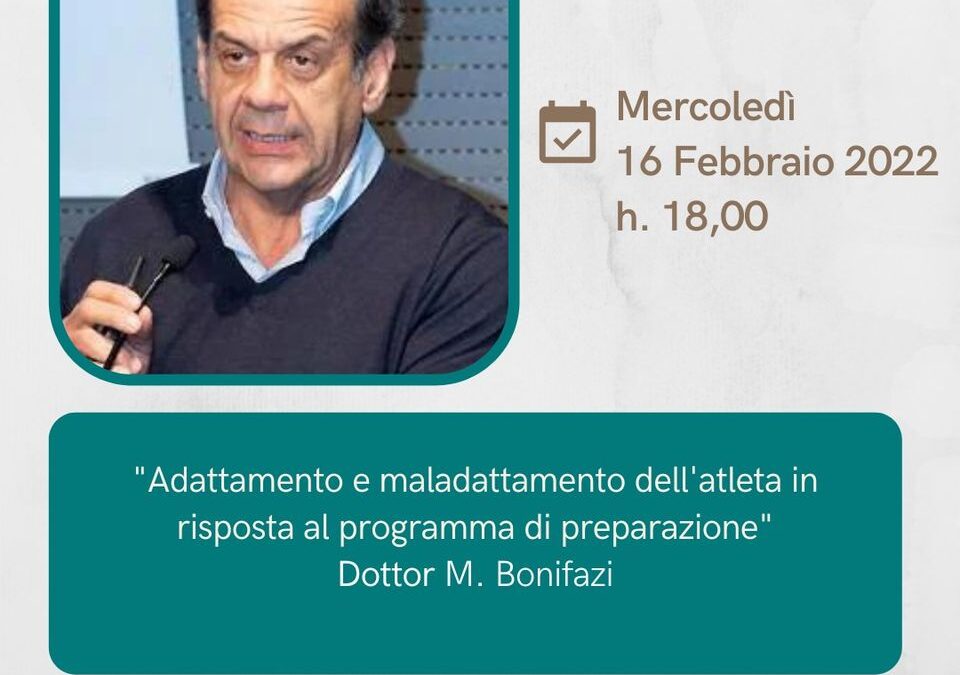 Mercoledì
16 Febbraio 2022
h. 18,00

"Adattamento e maladattamento dell'atleta in risposta al programma di preparazione"
Dottor M. Bonifazi